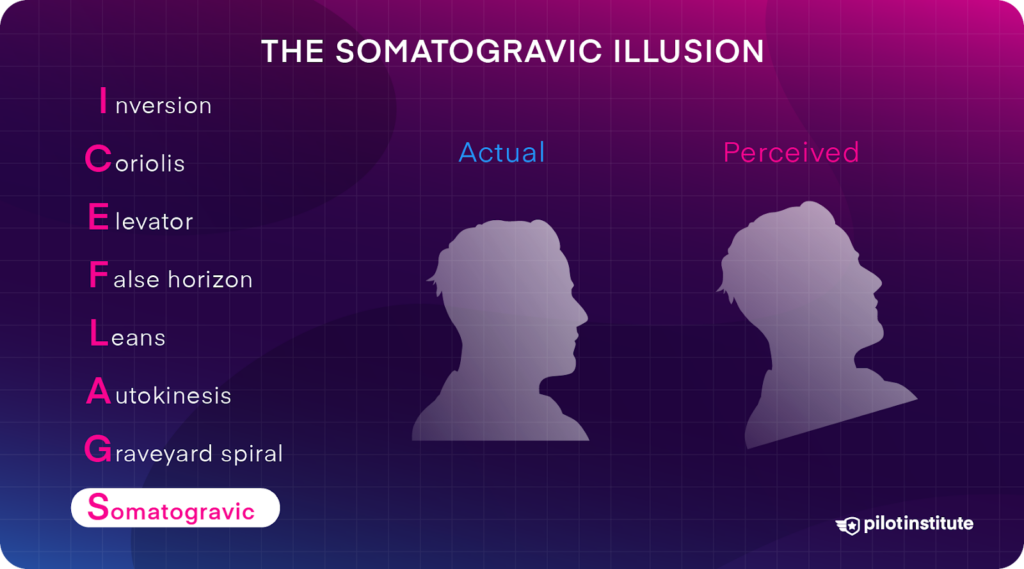 THE SOMATOGRAVIC ILLUSION

Inversion
Coriolis
Elevator
False horizon
Leans
Autokinesis
Graveyard spiral
Somatogravic

Actual

Perceived

pilotinstitute